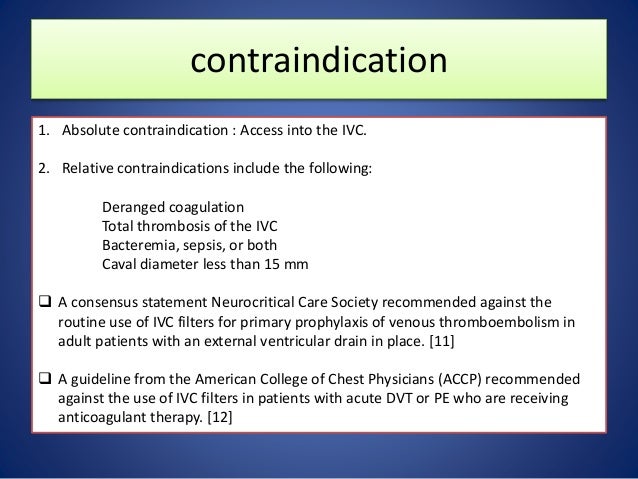 contraindication

1. Absolute contraindication : Access into the IVC.

2. Relative contraindications include the following:

Deranged coagulation
Total thrombosis of the IVC
Bacteremia, sepsis, or both
Caval diameter less than 15 mm

❑ A consensus statement Neurocritical Care Society recommended against the routine use of IVC filters for primary prophylaxis of venous thromboembolism in adult patients with an external ventricular drain in place. [11]

❑ A guideline from the American College of Chest Physicians (ACCP) recommended against the use of IVC filters in patients with acute DVT or PE who are receiving anticoagulant therapy. [12]